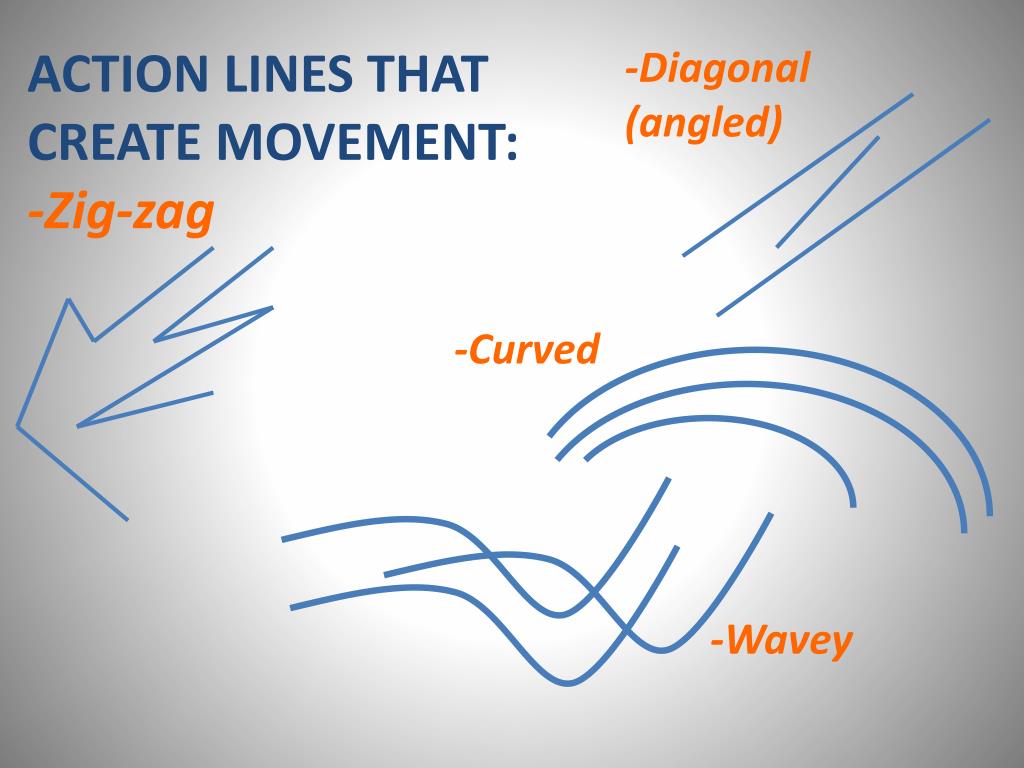 ACTION LINES THAT CREATE MOVEMENT:

-Zig-zag

-Diagonal (angled)

-Curved

-Wavey